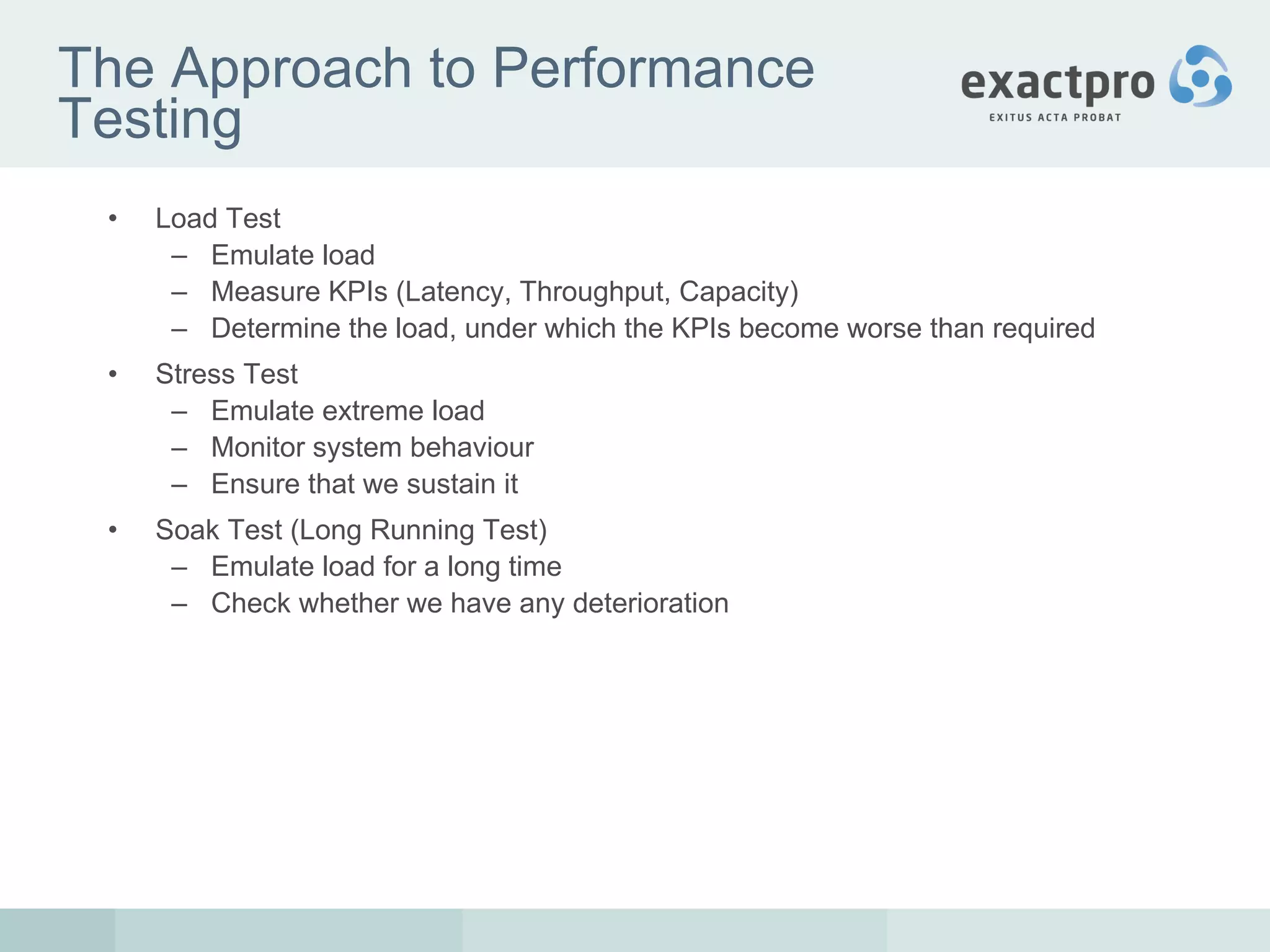 The Approach to Performance Testing

exactpro
EXITUS ACTA PROBAT

• Load Test
  – Emulate load
  – Measure KPIs (Latency, Throughput, Capacity)
  – Determine the load, under which the KPIs become worse than required
• Stress Test
  – Emulate extreme load
  – Monitor system behaviour
  – Ensure that we sustain it
• Soak Test (Long Running Test)
  – Emulate load for a long time
  – Check whether we have any deterioration